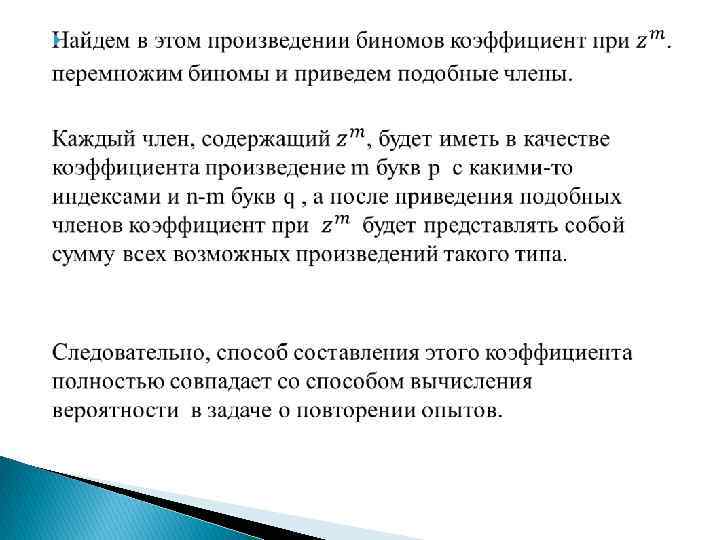 Найдем в этом произведении биномов коэффициент при $z^m$. перемножим биномы и приведем подобные члены.

Каждый член, содержащий $z^m$, будет иметь в качестве коэффициента произведение m букв p с какими-то индексами и n-m букв q , а после приведения подобных членов коэффициент при $z^m$ будет представлять собой сумму всех возможных произведений такого типа.

Следовательно, способ составления этого коэффициента полностью совпадает со способом вычисления вероятности в задаче о повторении опытов.